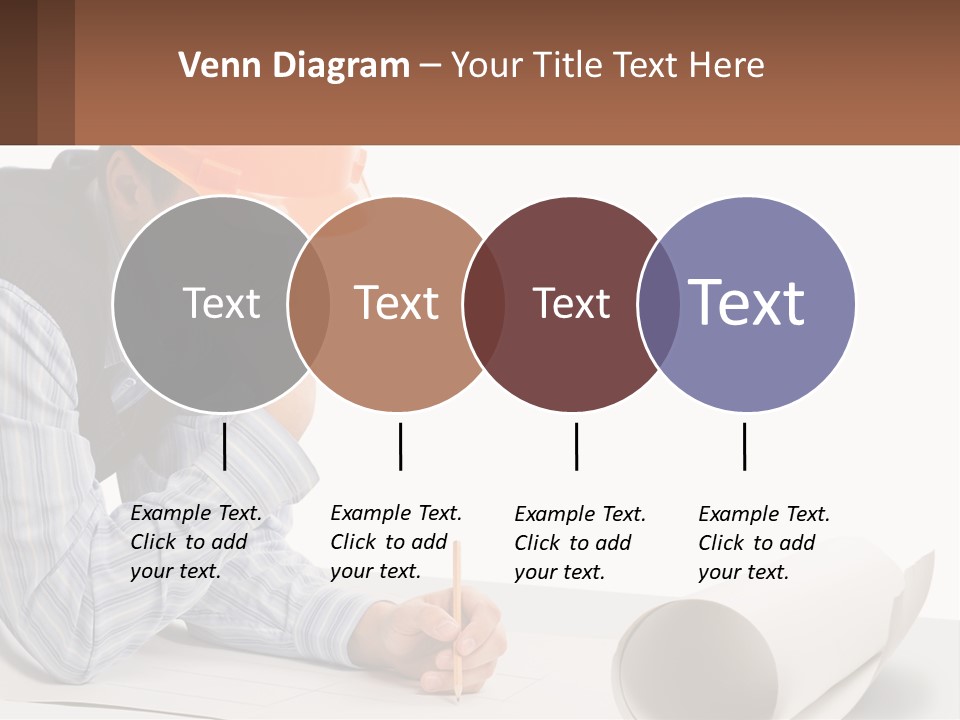 Venn Diagram – Your Title Text Here

Text

Text

Text

Text

Example Text. Click to add your text.

Example Text. Click to add your text.

Example Text. Click to add your text.

Example Text. Click to add your text.